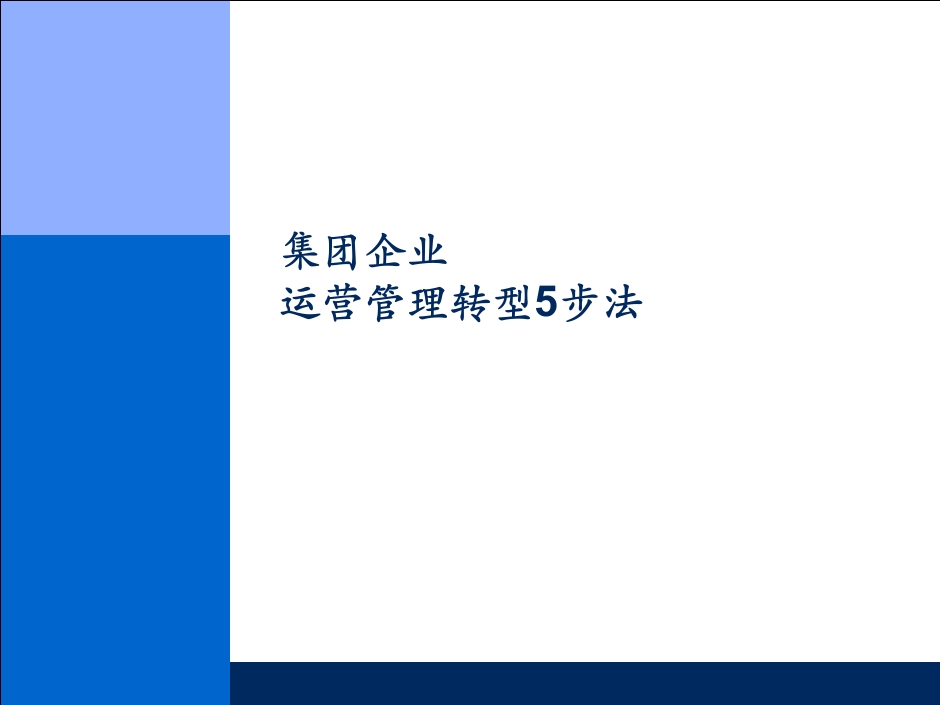 集团企业
运营管理转型5步法